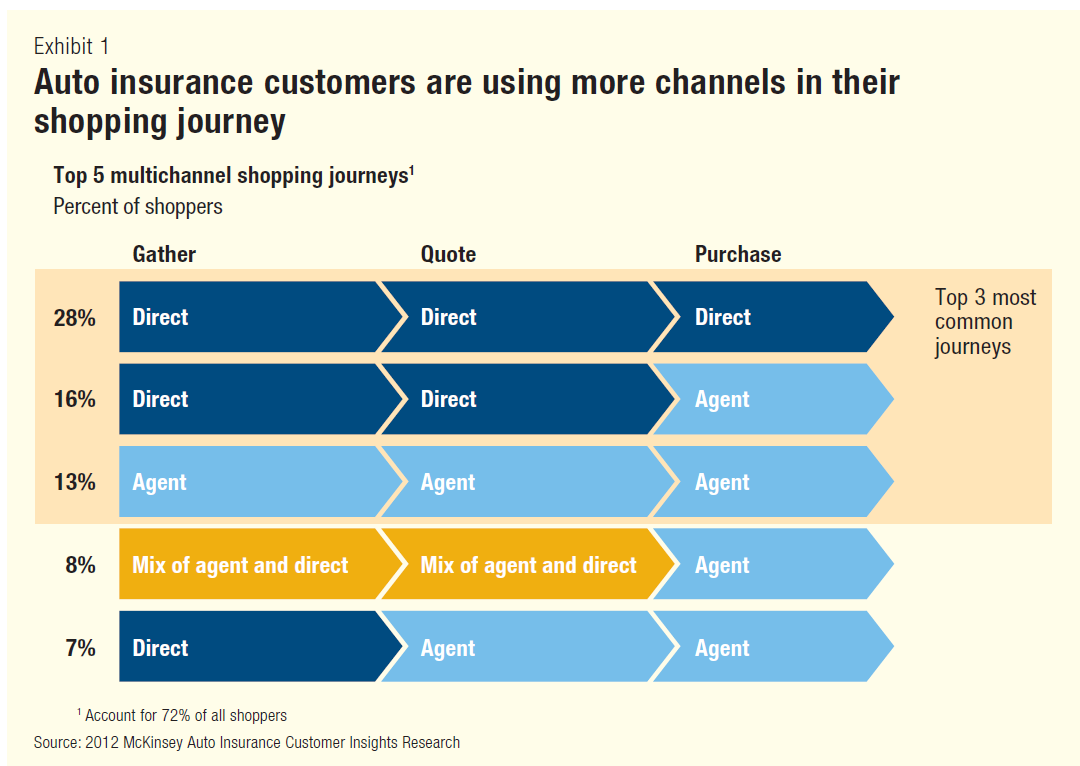 Exhibit 1

Auto insurance customers are using more channels in their shopping journey

Top 5 multichannel shopping journeys$^1$
Percent of shoppers

| | Gather | Quote | Purchase |
|---|---|---|---|
| 28% | Direct | Direct | Direct |
| 16% | Direct | Direct | Agent |
| 13% | Agent | Agent | Agent |
| 8% | Mix of agent and direct | Mix of agent and direct | Agent |
| 7% | Direct | Agent | Agent |

Top 3 most common journeys

$^1$ Account for 72% of all shoppers
Source: 2012 McKinsey Auto Insurance Customer Insights Research